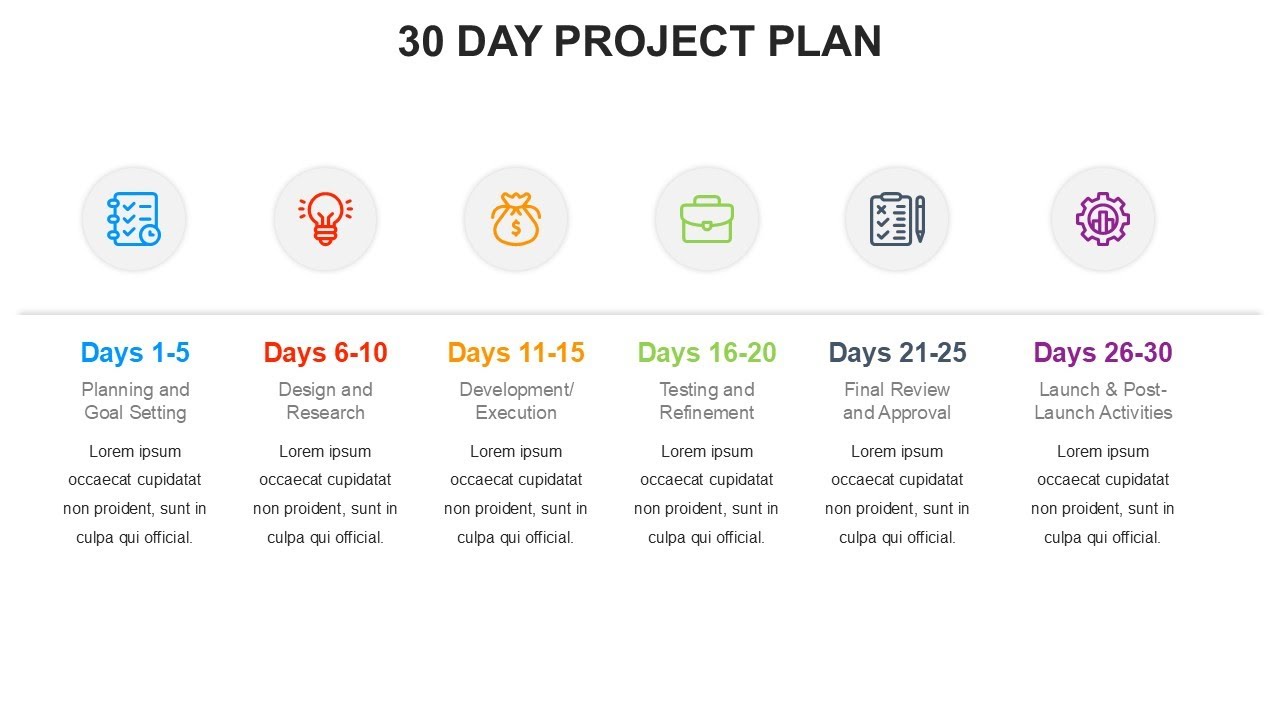 30 DAY PROJECT PLAN

Days 1-5
Planning and Goal Setting
Lorem ipsum occaecat cupidatat non proident, sunt in culpa qui official.

Days 6-10
Design and Research
Lorem ipsum occaecat cupidatat non proident, sunt in culpa qui official.

Days 11-15
Development/ Execution
Lorem ipsum occaecat cupidatat non proident, sunt in culpa qui official.

Days 16-20
Testing and Refinement
Lorem ipsum occaecat cupidatat non proident, sunt in culpa qui official.

Days 21-25
Final Review and Approval
Lorem ipsum occaecat cupidatat non proident, sunt in culpa qui official.

Days 26-30
Launch & Post-Launch Activities
Lorem ipsum occaecat cupidatat non proident, sunt in culpa qui official.